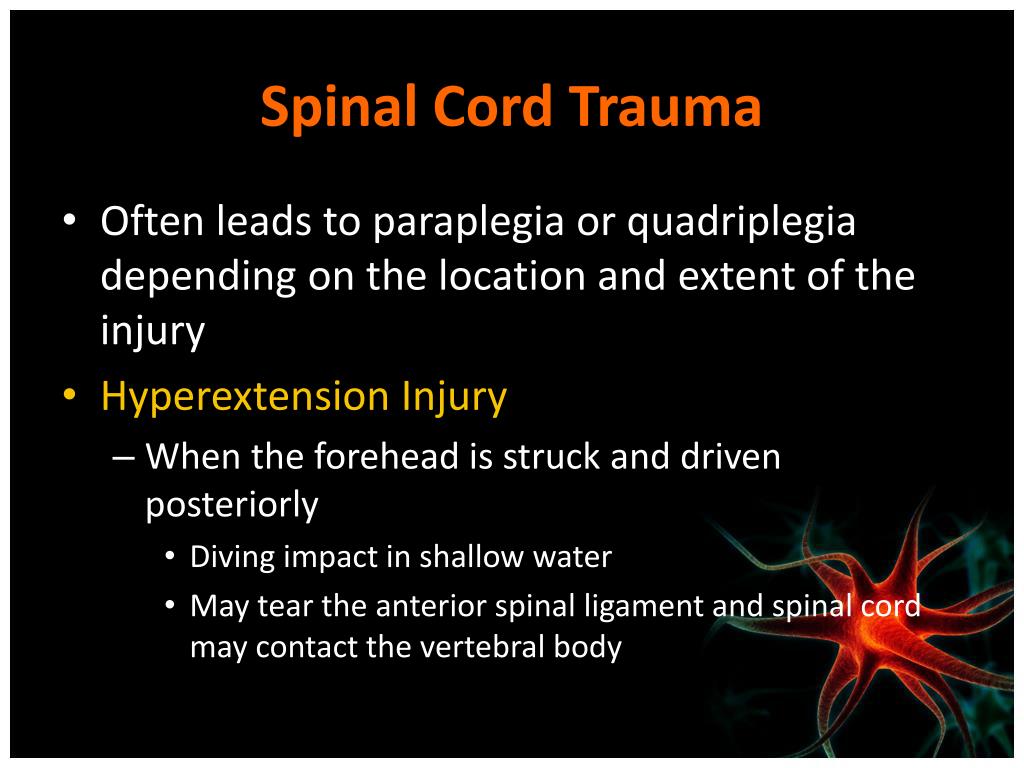 Spinal Cord Trauma

• Often leads to paraplegia or quadriplegia depending on the location and extent of the injury

• Hyperextension Injury

– When the forehead is struck and driven posteriorly

• Diving impact in shallow water

• May tear the anterior spinal ligament and spinal cord may contact the vertebral body